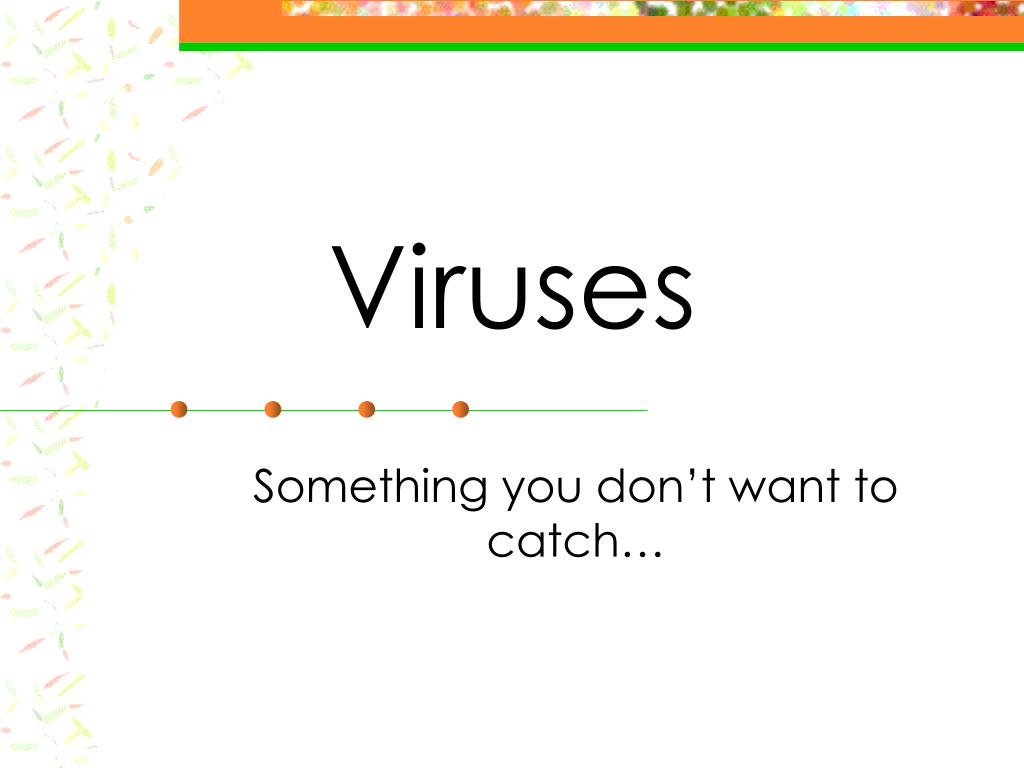 Viruses

Something you don’t want to catch…